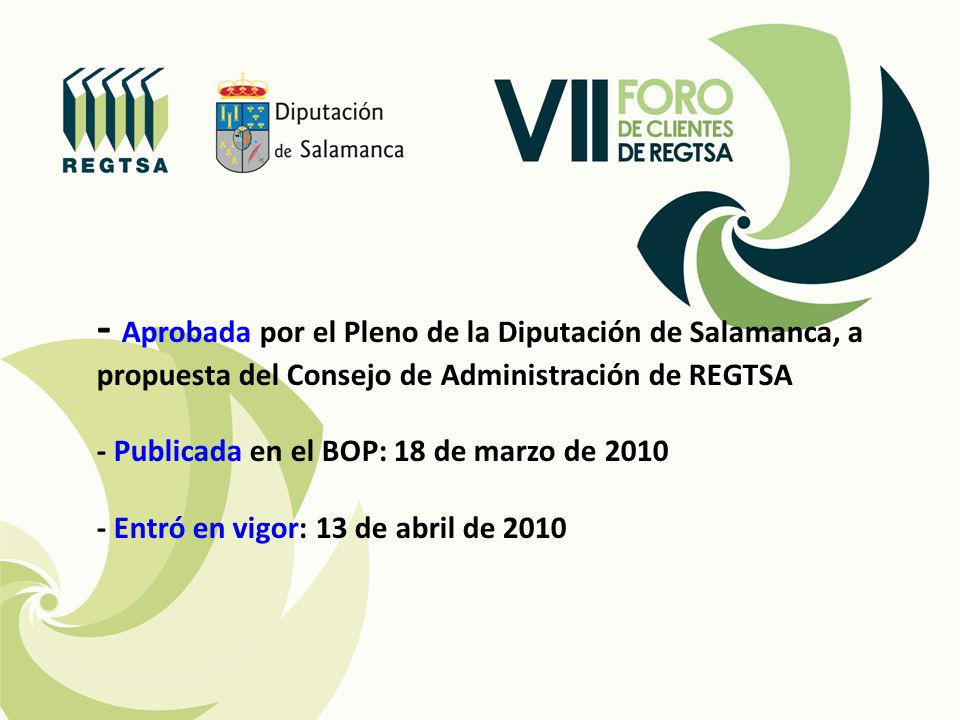 REGTSA

Diputación de Salamanca

VII FORO DE CLIENTES DE REGTSA

- Aprobada por el Pleno de la Diputación de Salamanca, a propuesta del Consejo de Administración de REGTSA

- Publicada en el BOP: 18 de marzo de 2010

- Entró en vigor: 13 de abril de 2010